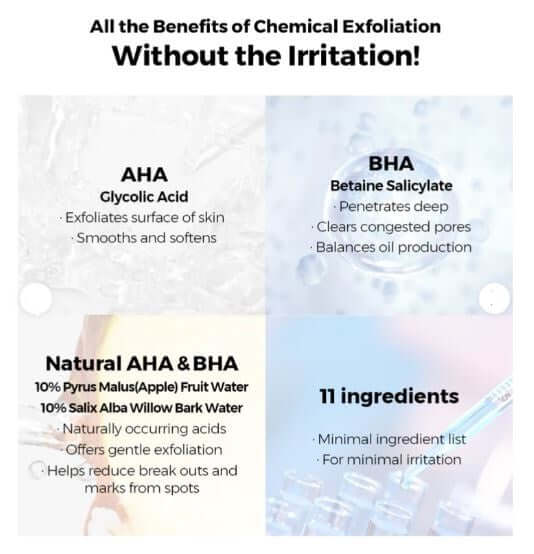 All the Benefits of Chemical Exfoliation
Without the Irritation!

AHA
Glycolic Acid
· Exfoliates surface of skin
· Smooths and softens

BHA
Betaine Salicylate
· Penetrates deep
· Clears congested pores
· Balances oil production

Natural AHA & BHA
10% Pyrus Malus(Apple) Fruit Water
10% Salix Alba Willow Bark Water
· Naturally occurring acids
· Offers gentle exfoliation
· Helps reduce break outs and marks from spots

11 ingredients
· Minimal ingredient list
· For minimal irritation